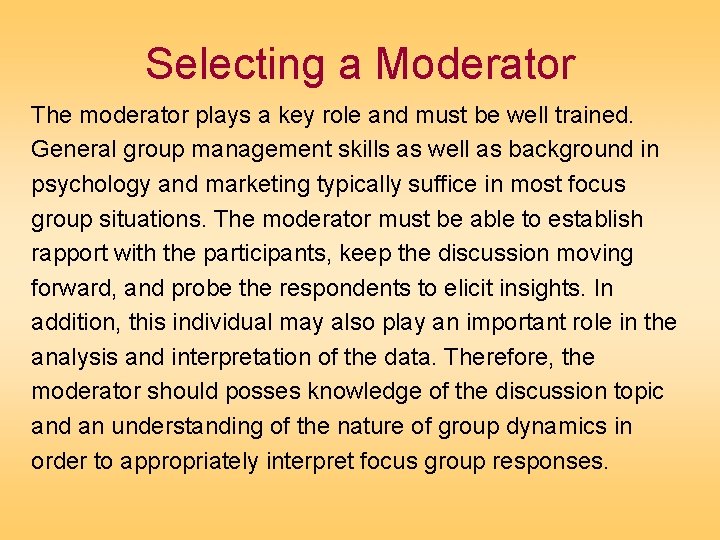 Selecting a Moderator

The moderator plays a key role and must be well trained. General group management skills as well as background in psychology and marketing typically suffice in most focus group situations. The moderator must be able to establish rapport with the participants, keep the discussion moving forward, and probe the respondents to elicit insights. In addition, this individual may also play an important role in the analysis and interpretation of the data. Therefore, the moderator should posses knowledge of the discussion topic and an understanding of the nature of group dynamics in order to appropriately interpret focus group responses.